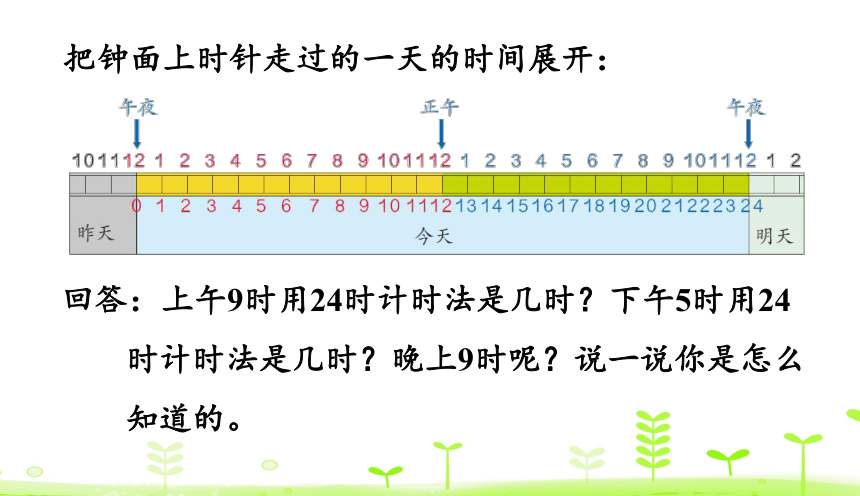 把钟面上时针走过的一天的时间展开：

午夜　　正午　　午夜

10 11 12 1 2 3 4 5 6 7 8 9 10 11 12 1 2 3 4 5 6 7 8 9 10 11 12 1 2

0 1 2 3 4 5 6 7 8 9 10 11 12 13 14 15 16 17 18 19 20 21 22 23 24

昨天　　今天　　明天

回答：上午9时用24时计时法是几时？下午5时用24时计时法是几时？晚上9时呢？说一说你是怎么知道的。